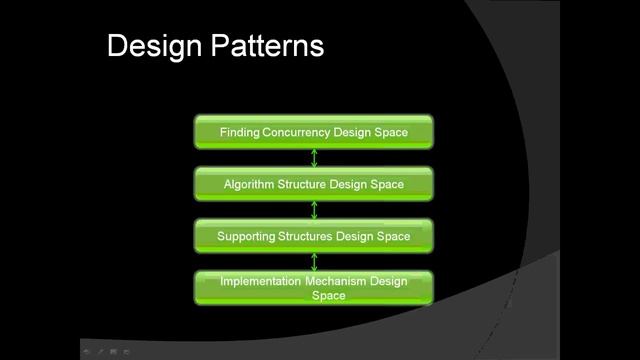 Design Patterns

Finding Concurrency Design Space

Algorithm Structure Design Space

Supporting Structures Design Space

Implementation Mechanism Design Space